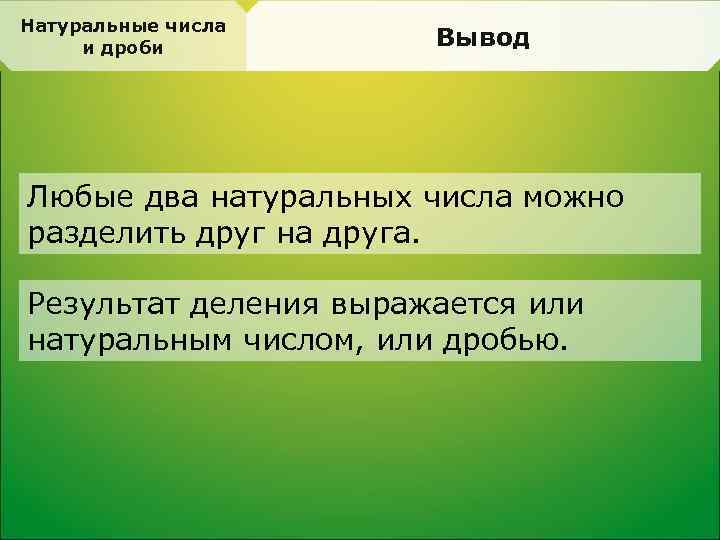 Натуральные числа и дроби

Вывод

Любые два натуральных числа можно разделить друг на друга.

Результат деления выражается или натуральным числом, или дробью.